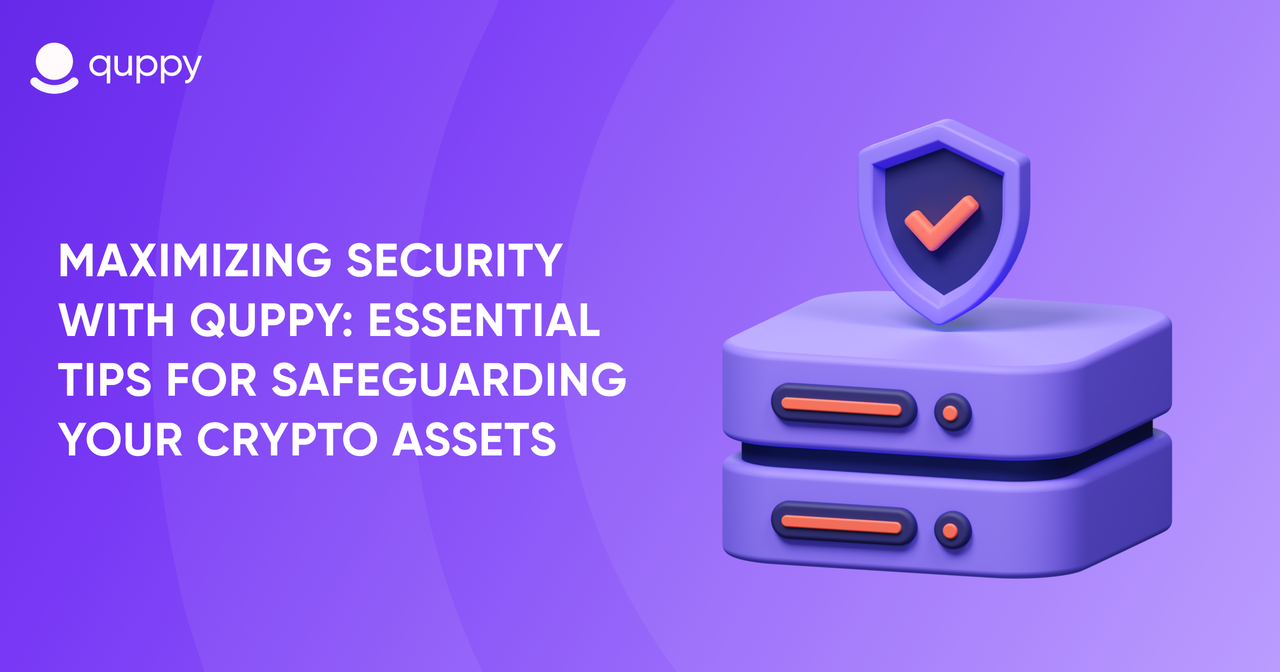 quppy

MAXIMIZING SECURITY WITH QUPPY: ESSENTIAL TIPS FOR SAFEGUARDING YOUR CRYPTO ASSETS